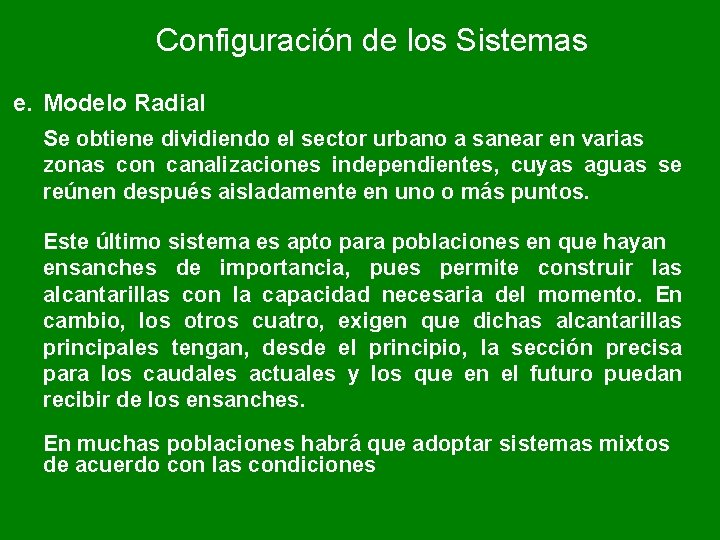 Configuración de los Sistemas

e. Modelo Radial

Se obtiene dividiendo el sector urbano a sanear en varias zonas con canalizaciones independientes, cuyas aguas se reúnen después aisladamente en uno o más puntos.

Este último sistema es apto para poblaciones en que hayan ensanches de importancia, pues permite construir las alcantarillas con la capacidad necesaria del momento. En cambio, los otros cuatro, exigen que dichas alcantarillas principales tengan, desde el principio, la sección precisa para los caudales actuales y los que en el futuro puedan recibir de los ensanches.

En muchas poblaciones habrá que adoptar sistemas mixtos de acuerdo con las condiciones